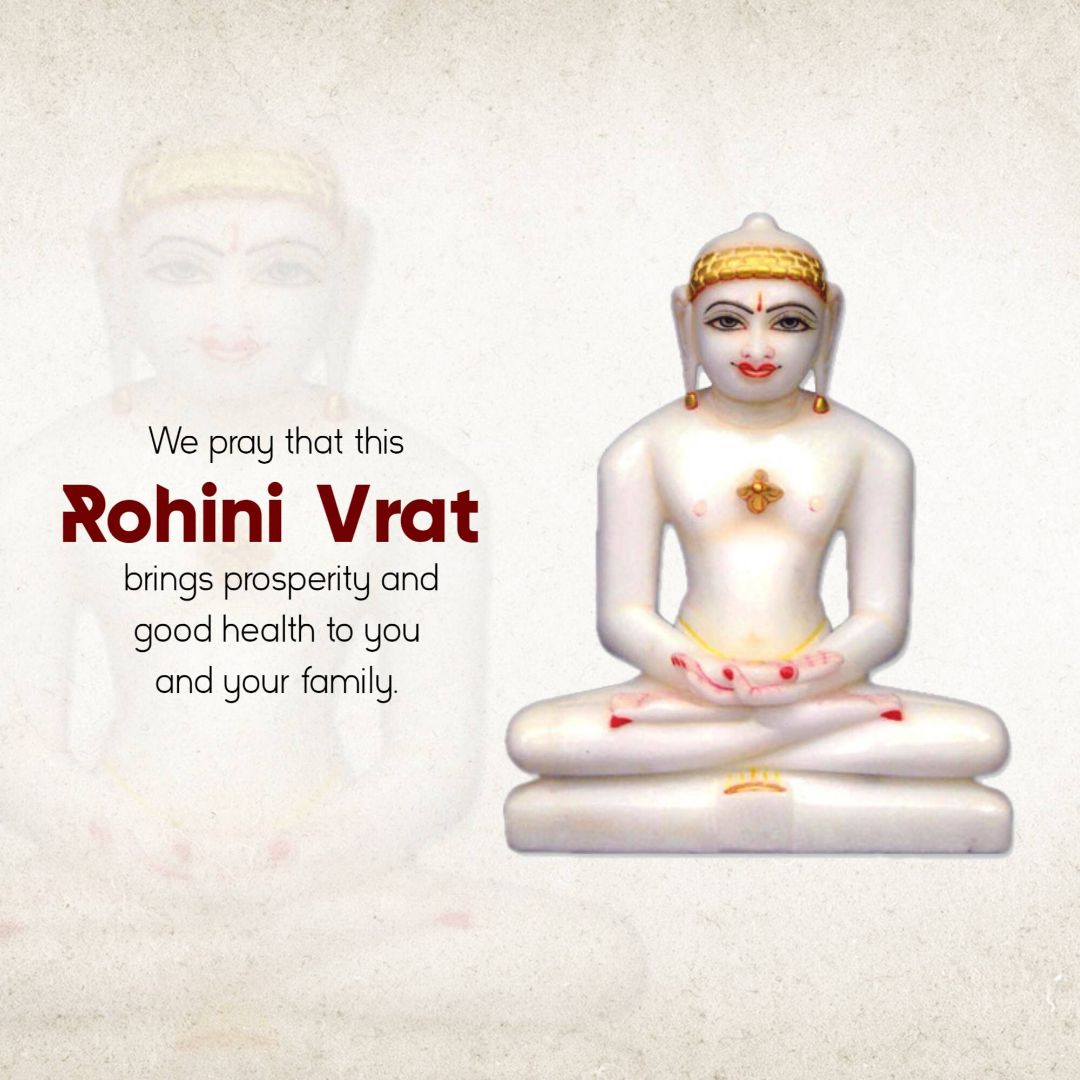 We pray that this

Rohini Vrat

brings prosperity and good health to you and your family.